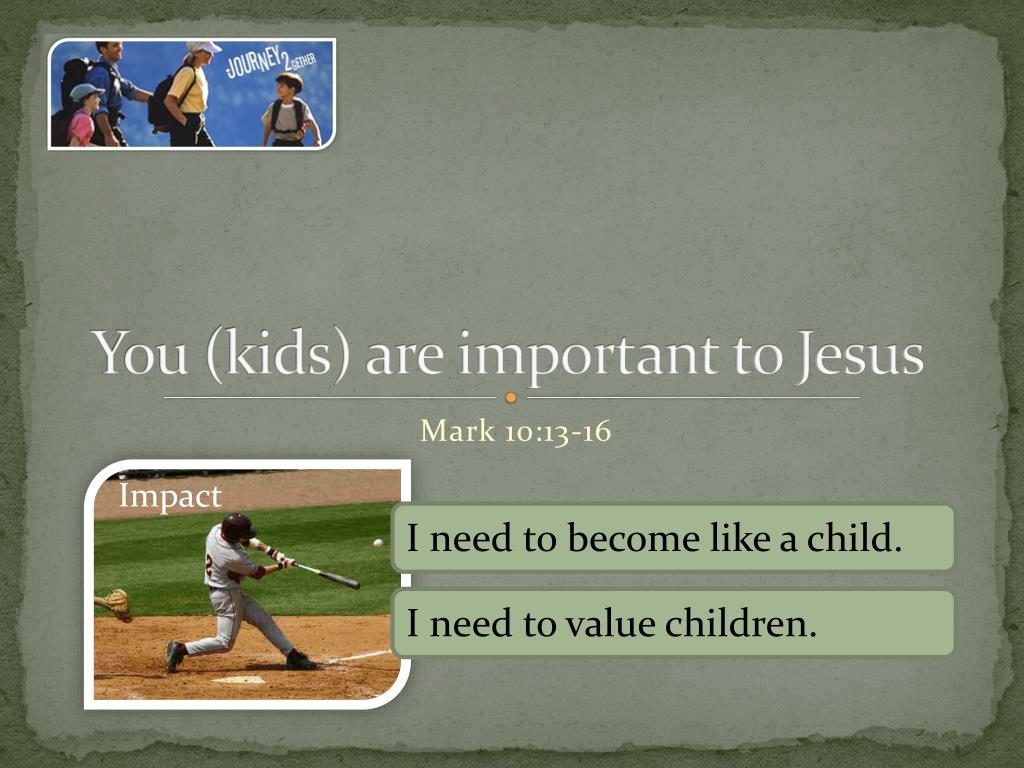 JOURNEY 2GETHER

You (kids) are important to Jesus

Mark 10:13-16

Impact

I need to become like a child.

I need to value children.